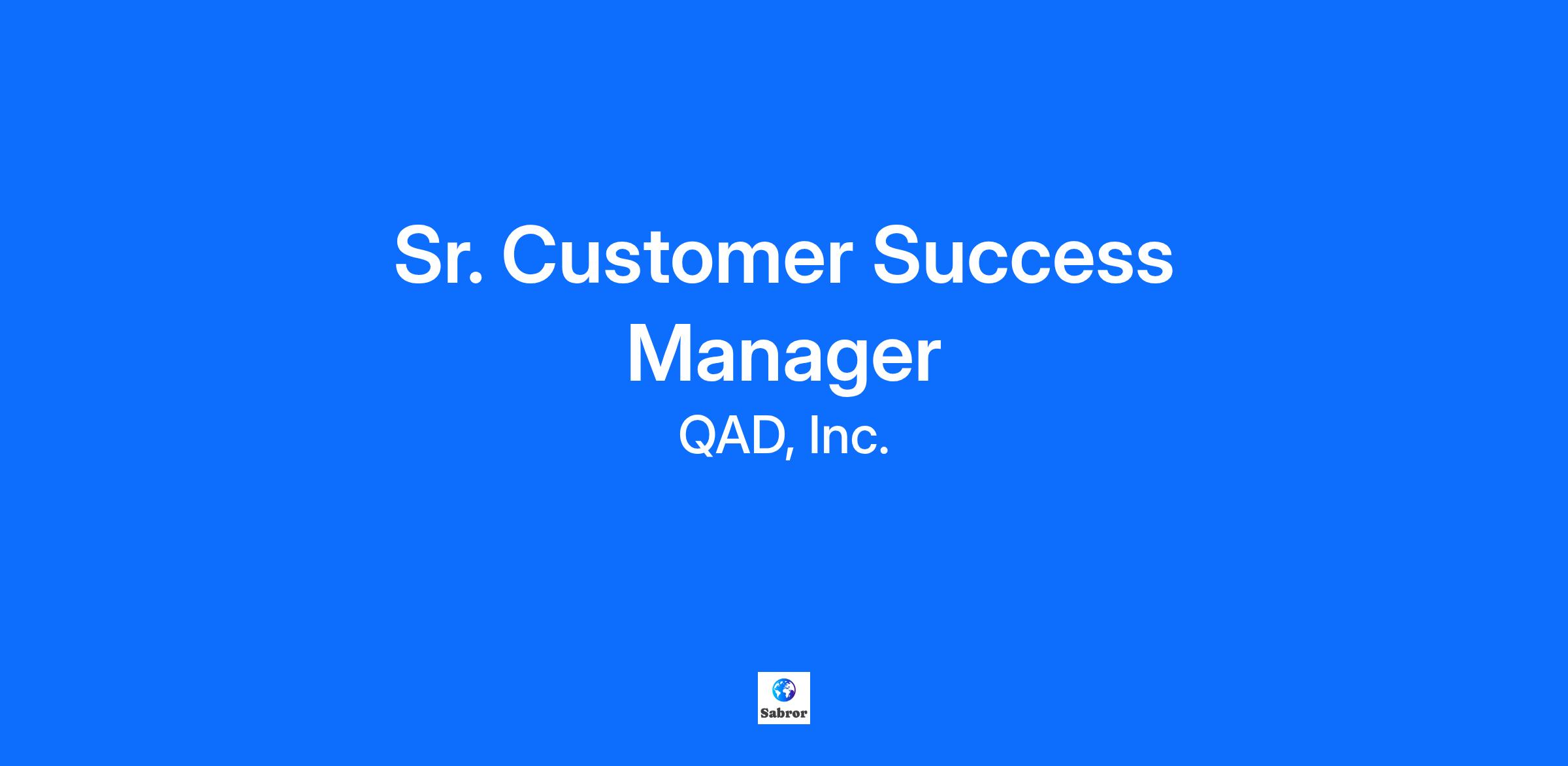 Sr. Customer Success Manager

QAD, Inc.

Sabror